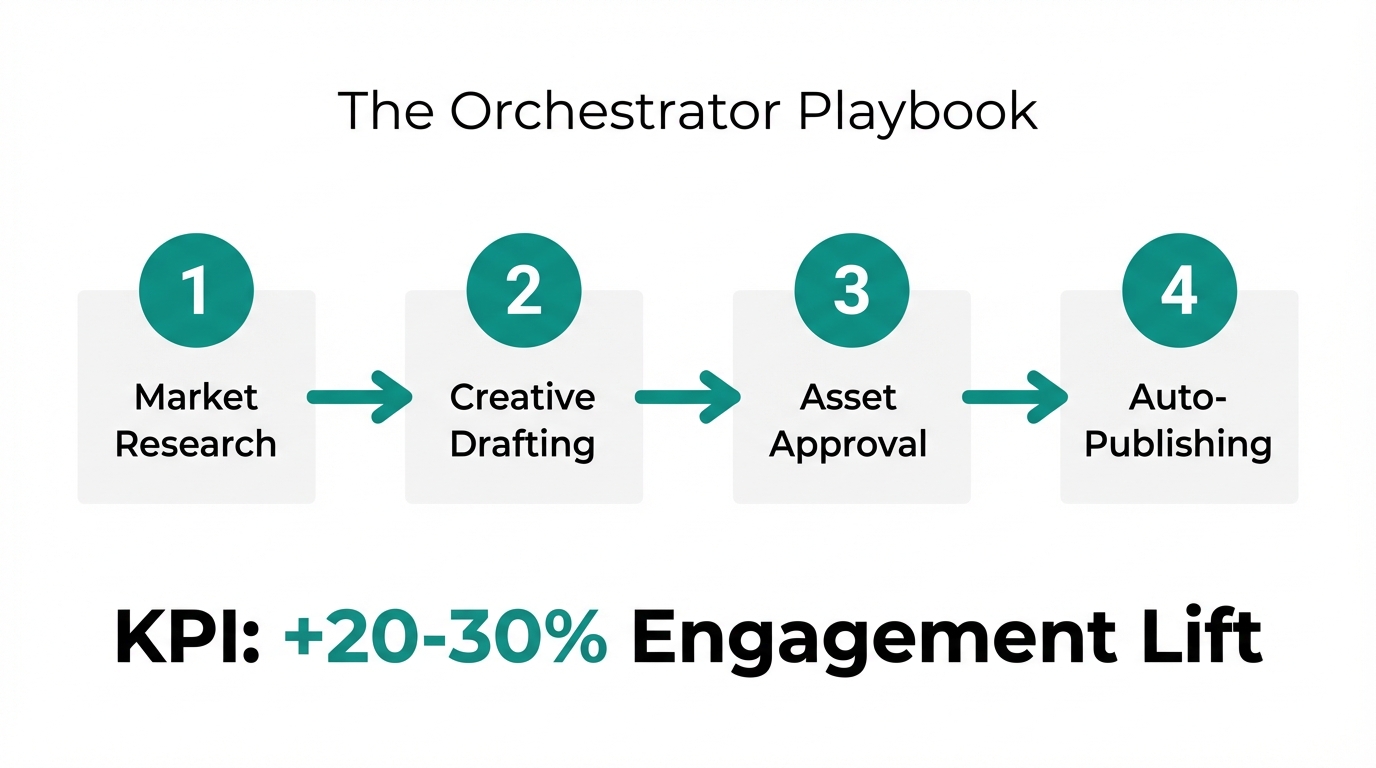 The Orchestrator Playbook

1
Market Research

2
Creative Drafting

3
Asset Approval

4
Auto-Publishing

KPI: +20-30% Engagement Lift